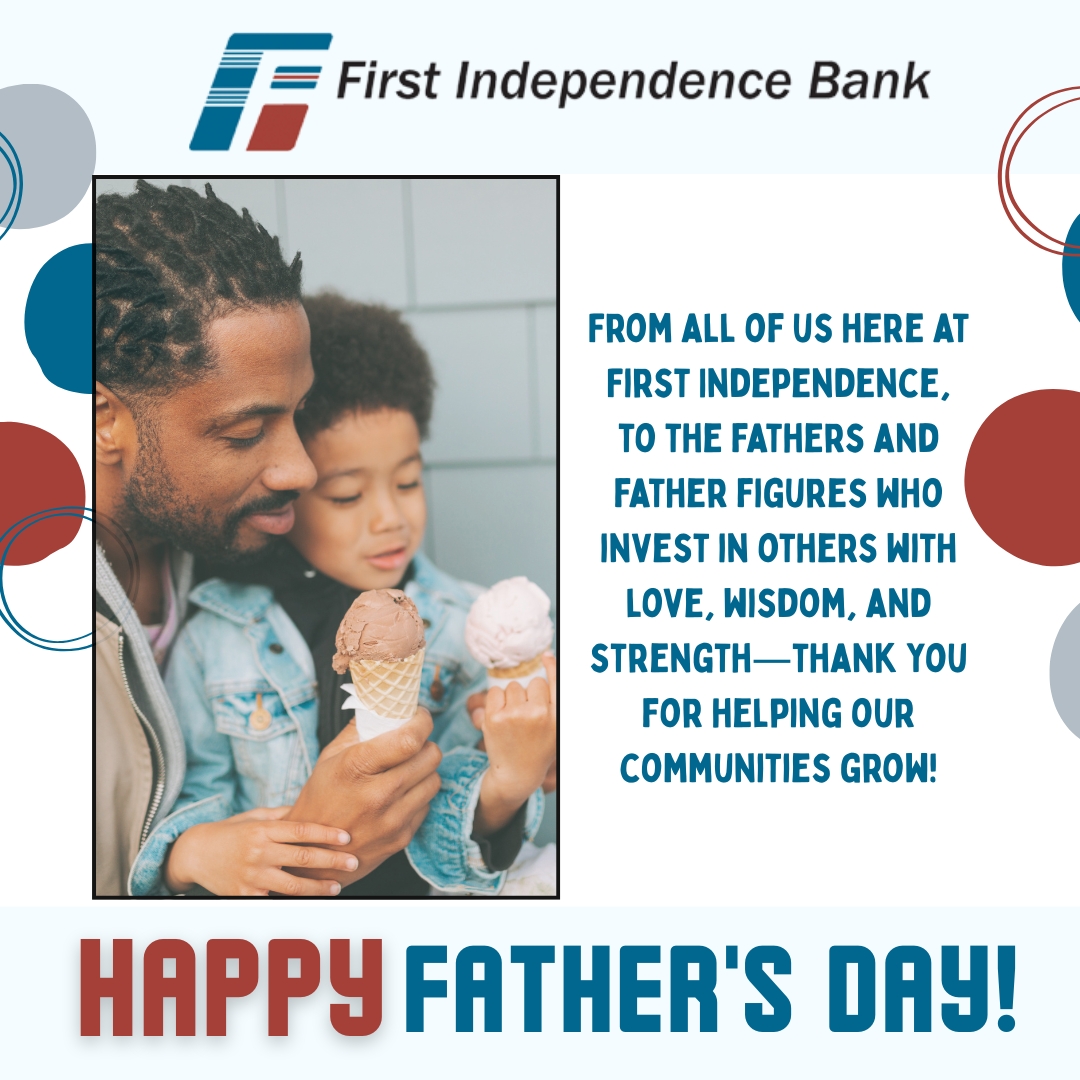 First Independence Bank

FROM ALL OF US HERE AT FIRST INDEPENDENCE, TO THE FATHERS AND FATHER FIGURES WHO INVEST IN OTHERS WITH LOVE, WISDOM, AND STRENGTH—THANK YOU FOR HELPING OUR COMMUNITIES GROW!

HAPPY FATHER'S DAY!